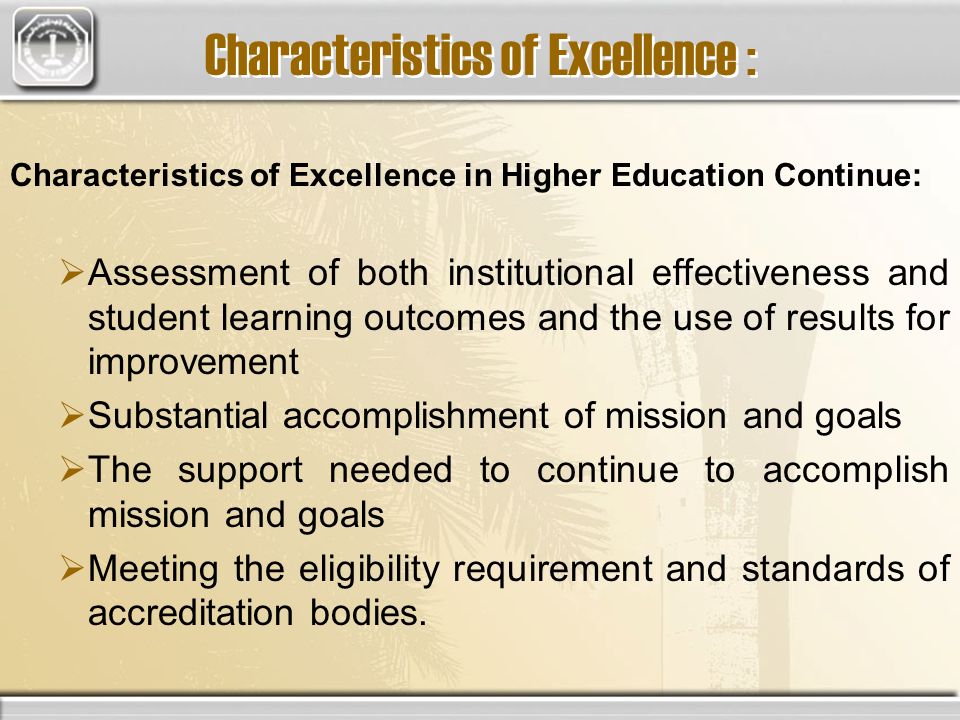 Characteristics of Excellence :

Characteristics of Excellence in Higher Education Continue:

➢Assessment of both institutional effectiveness and student learning outcomes and the use of results for improvement

➢Substantial accomplishment of mission and goals

➢The support needed to continue to accomplish mission and goals

➢Meeting the eligibility requirement and standards of accreditation bodies.